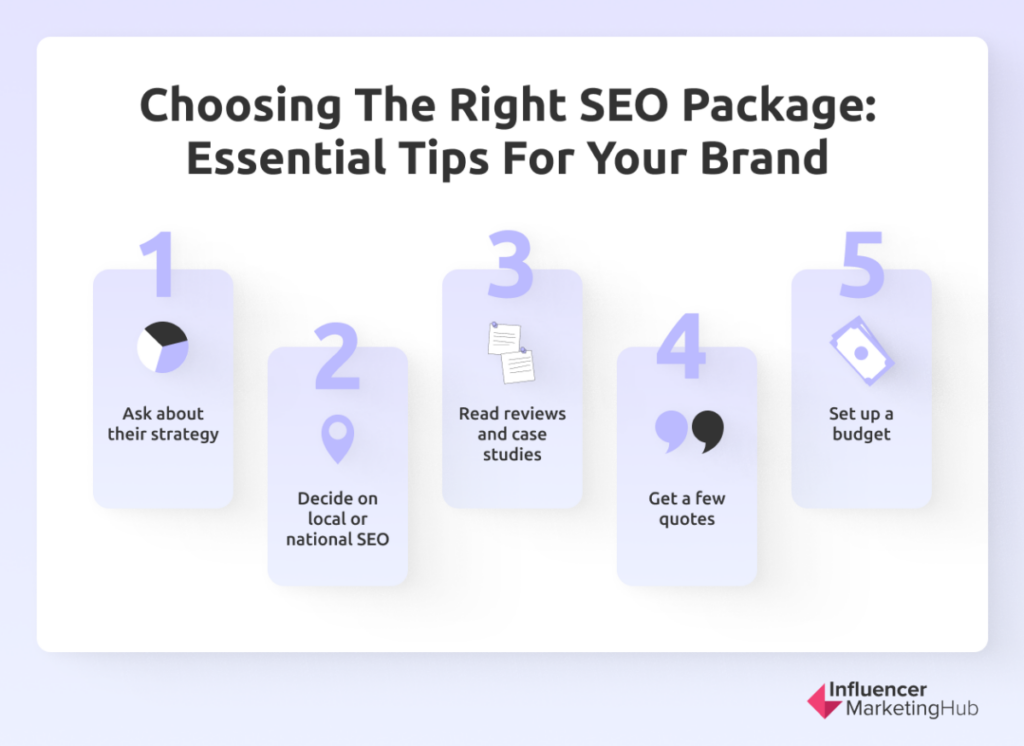 Choosing The Right SEO Package: Essential Tips For Your Brand

1
Ask about their strategy

2
Decide on local or national SEO

3
Read reviews and case studies

4
Get a few quotes

5
Set up a budget

Influencer MarketingHub